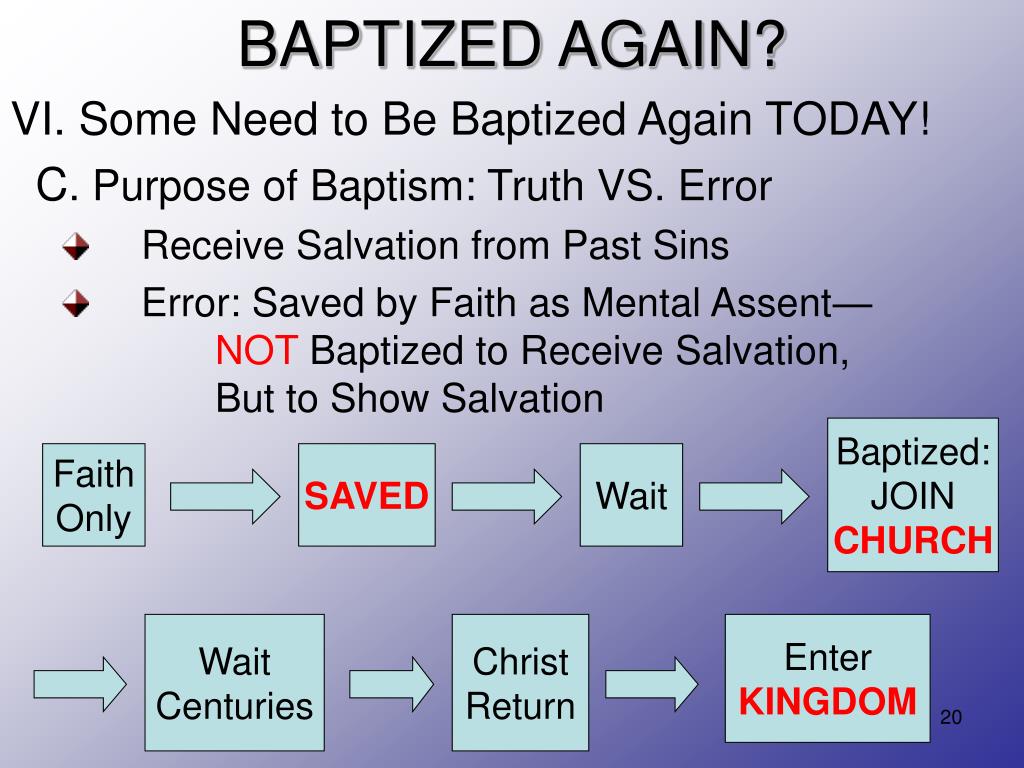 BAPTIZED AGAIN?

VI. Some Need to Be Baptized Again TODAY!

C. Purpose of Baptism: Truth VS. Error

Receive Salvation from Past Sins

Error: Saved by Faith as Mental Assent—
NOT Baptized to Receive Salvation,
But to Show Salvation

Faith Only

SAVED

Wait

Baptized: JOIN CHURCH

Wait Centuries

Christ Return

Enter KINGDOM

20